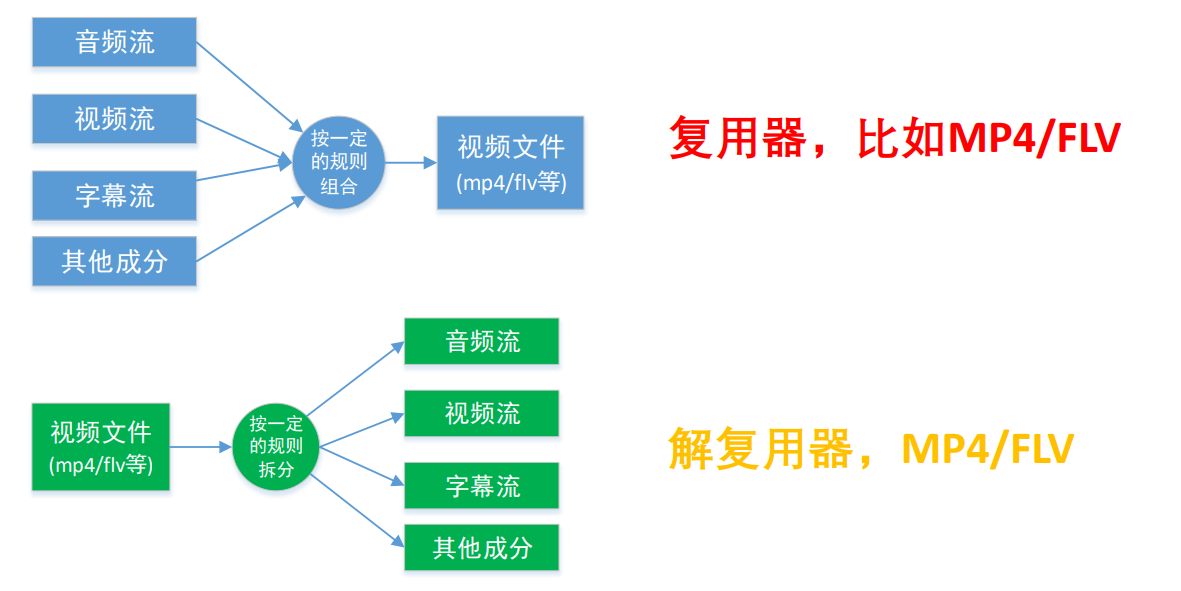 音频流

视频流

字幕流

其他成分

按一定的规则组合

视频文件 (mp4/flv等)

复用器，比如MP4/FLV

视频文件 (mp4/flv等)

按一定的规则拆分

音频流

视频流

字幕流

其他成分

解复用器，MP4/FLV